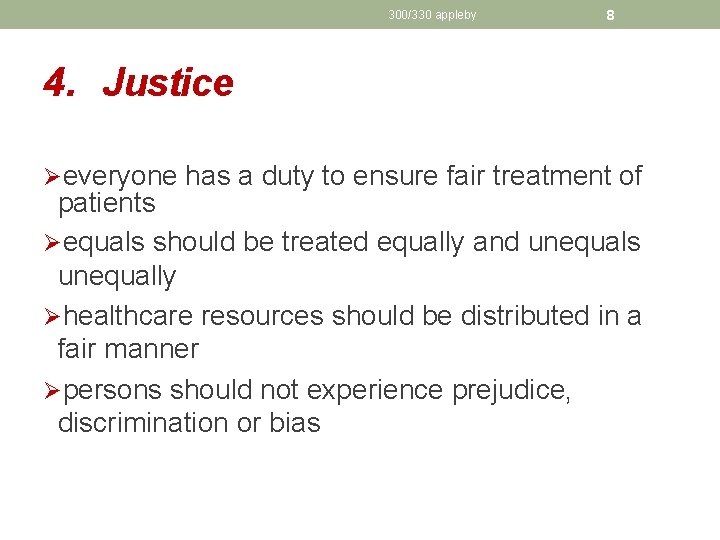 300/330 appleby

8

4. Justice

➢everyone has a duty to ensure fair treatment of patients

➢equals should be treated equally and unequals unequally

➢healthcare resources should be distributed in a fair manner

➢persons should not experience prejudice, discrimination or bias